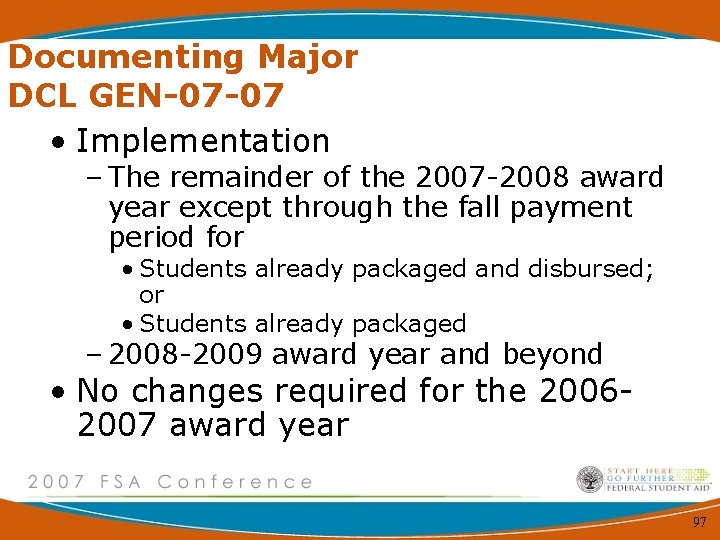 Documenting Major
DCL GEN-07-07

• Implementation
– The remainder of the 2007-2008 award year except through the fall payment period for
• Students already packaged and disbursed; or
• Students already packaged
– 2008-2009 award year and beyond
• No changes required for the 2006-2007 award year

2007 FSA Conference

START HERE
GO FURTHER
FEDERAL STUDENT AID

97